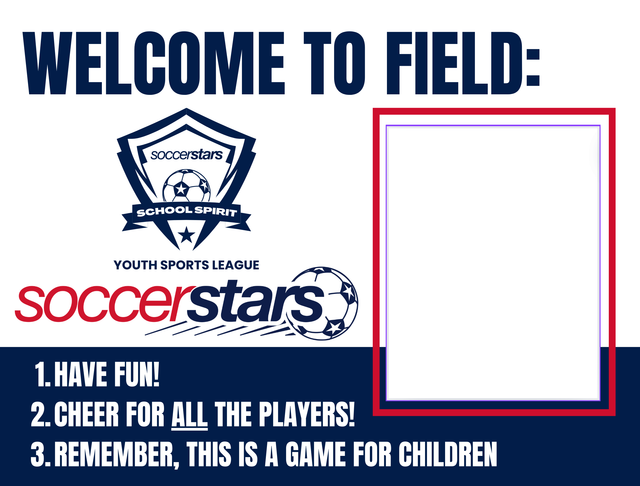 WELCOME TO FIELD:

soccerstars
SCHOOL SPIRIT

YOUTH SPORTS LEAGUE
soccerstars

1. HAVE FUN!
2. CHEER FOR ALL THE PLAYERS!
3. REMEMBER, THIS IS A GAME FOR CHILDREN